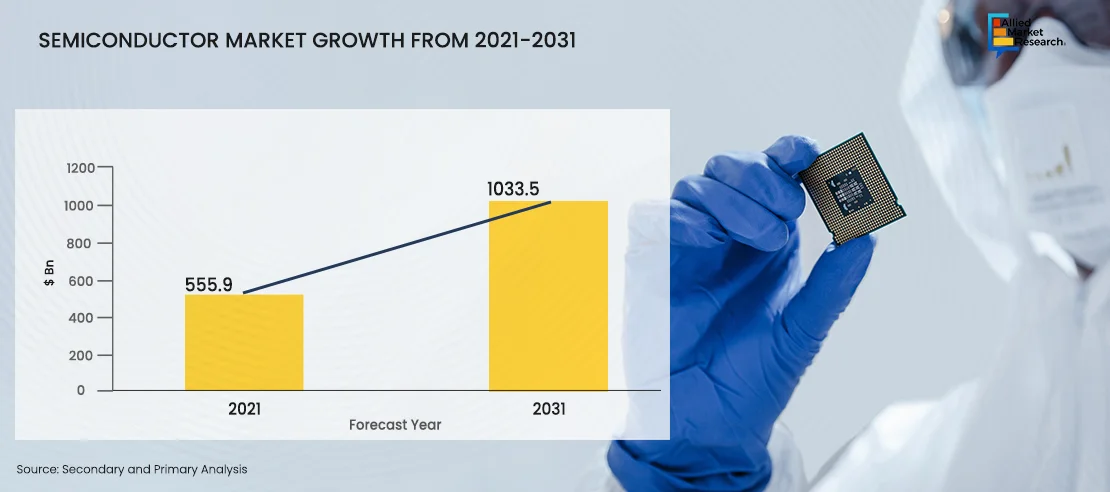 SEMICONDUCTOR MARKET GROWTH FROM 2021-2031

Allied Market Research

1200
1000
800
600
400
200
0

$ Bn

555.9

1033.5

2021

2031

Forecast Year

Source: Secondary and Primary Analysis